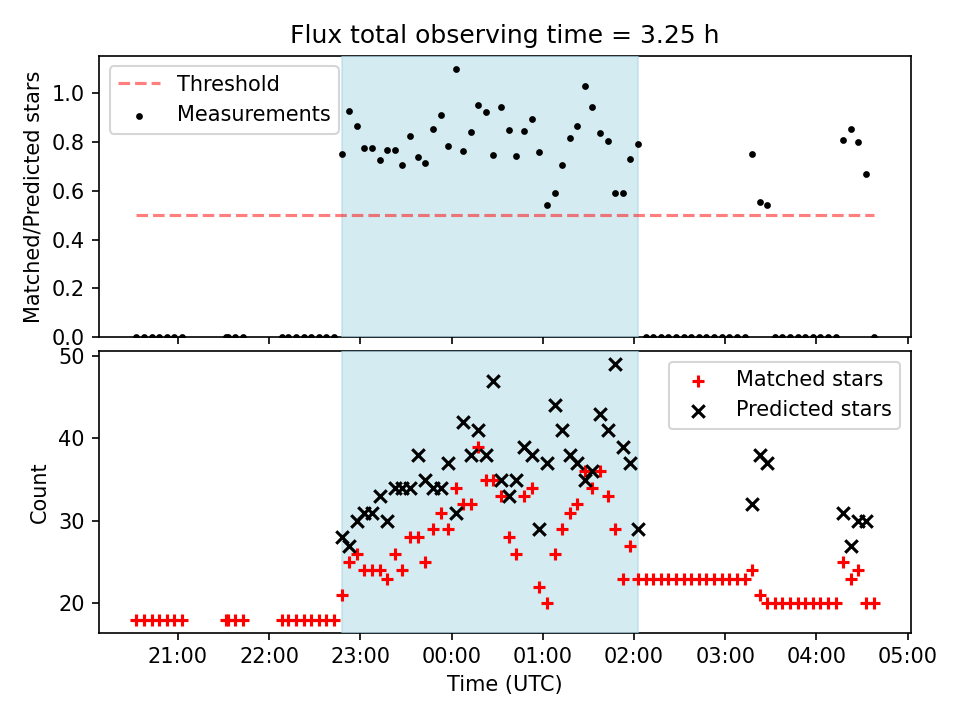 Flux total observing time = 3.25 h

Threshold
Measurements

Matched/Predicted stars

1.0
0.8
0.6
0.4
0.2
0.0

Matched stars
Predicted stars

Count

50
40
30
20

21:00 22:00 23:00 00:00 01:00 02:00 03:00 04:00 05:00

Time (UTC)